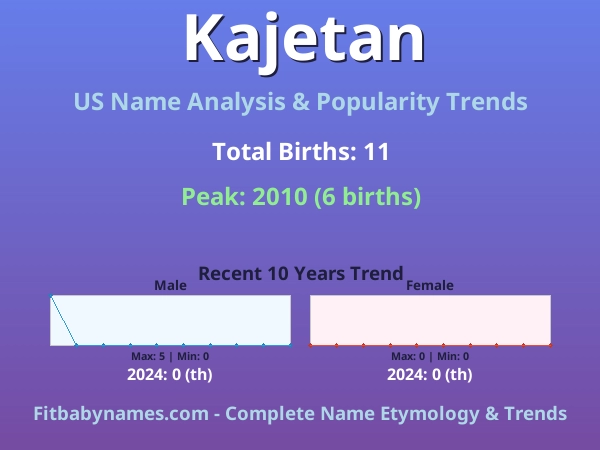 Kajetan

US Name Analysis & Popularity Trends

Total Births: 11

Peak: 2010 (6 births)

Recent 10 Years Trend

Male

Max: 5 | Min: 0

2024: 0 (th)

Female

Max: 0 | Min: 0

2024: 0 (th)

Fitbabynames.com - Complete Name Etymology & Trends